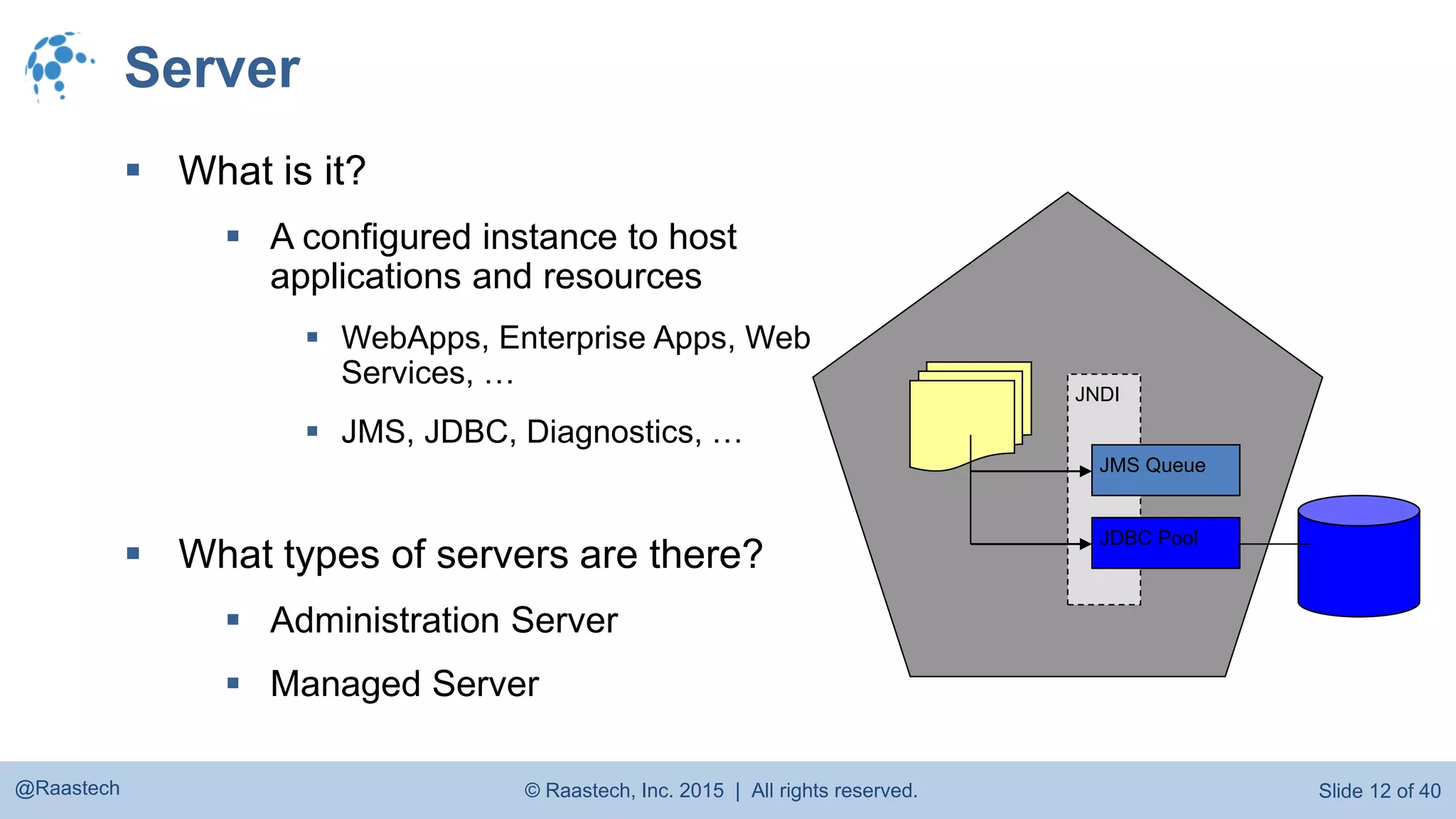 Server

▪ What is it?

▪ A configured instance to host applications and resources

▪ WebApps, Enterprise Apps, Web Services, …

▪ JMS, JDBC, Diagnostics, …

▪ What types of servers are there?

▪ Administration Server

▪ Managed Server

JNDI

JMS Queue

JDBC Pool

@Raastech

© Raastech, Inc. 2015 | All rights reserved.

Slide 12 of 40